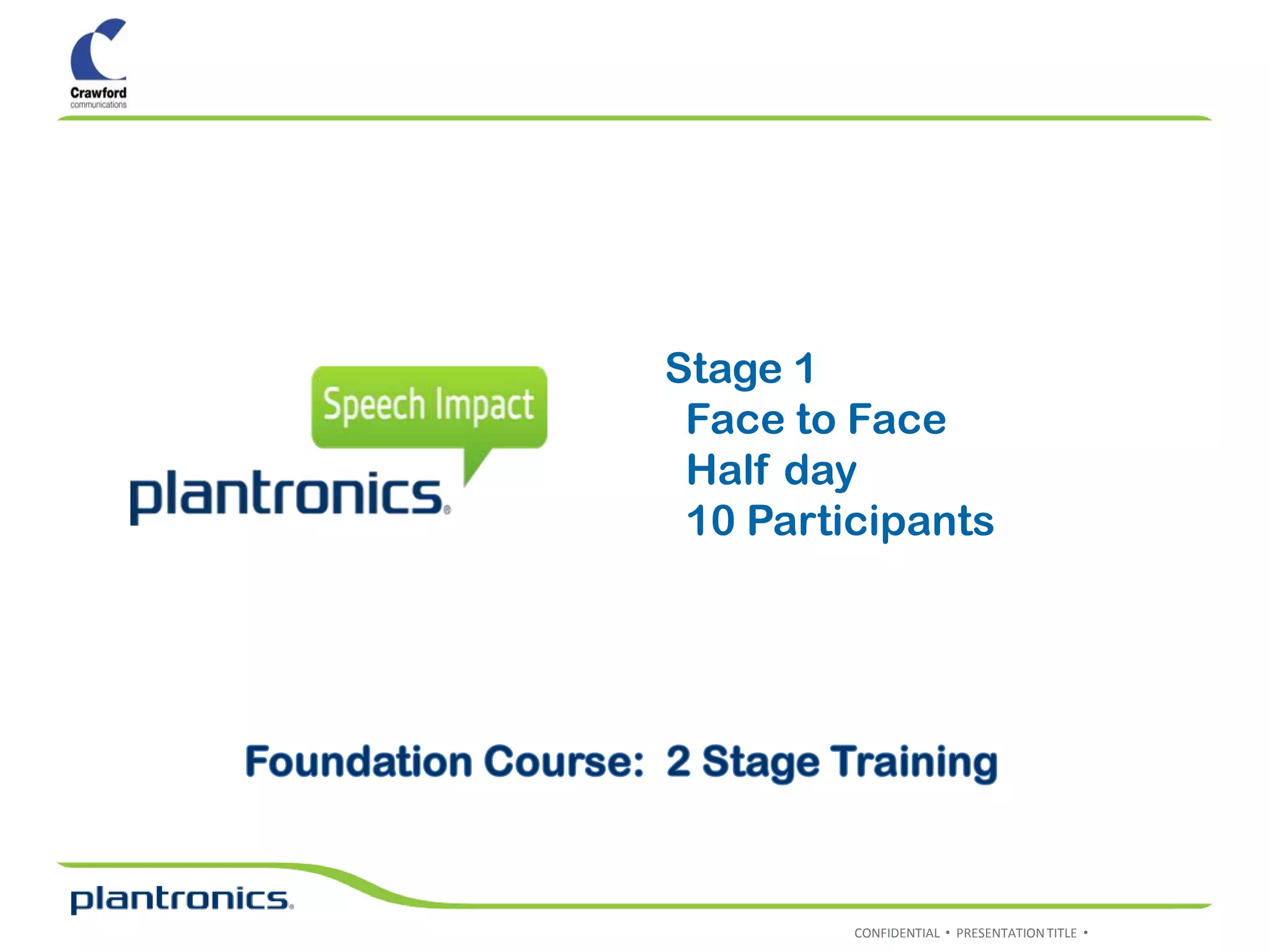 Crawford
communications

Speech Impact

plantronics.

Stage 1
Face to Face
Half day
10 Participants

Foundation Course: 2 Stage Training

plantronics.

CONFIDENTIAL • PRESENTATION TITLE •